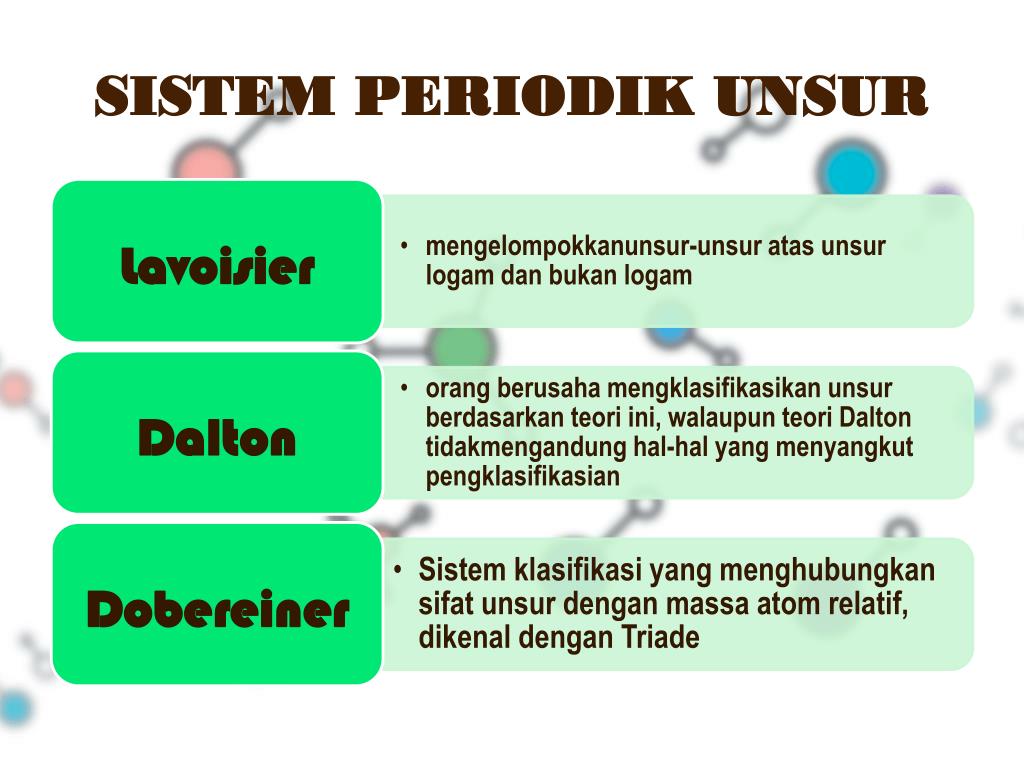 SISTEM PERIODIK UNSUR

Lavoisier

• mengelompokkanunsur-unsur atas unsur logam dan bukan logam

Dalton

• orang berusaha mengklasifikasikan unsur berdasarkan teori ini, walaupun teori Dalton tidakmengandung hal-hal yang menyangkut pengklasifikasian

Dobereiner

• Sistem klasifikasi yang menghubungkan sifat unsur dengan massa atom relatif, dikenal dengan Triade